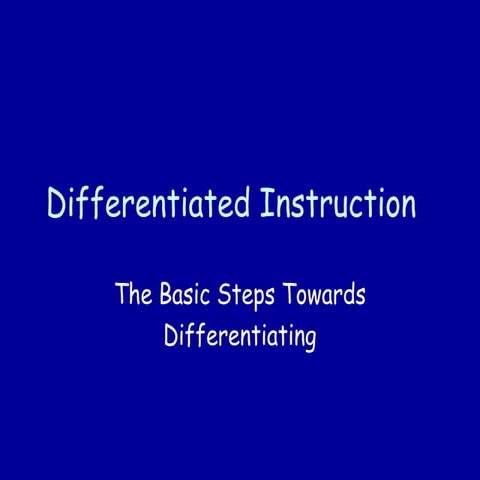 Differentiated Instruction

The Basic Steps Towards Differentiating